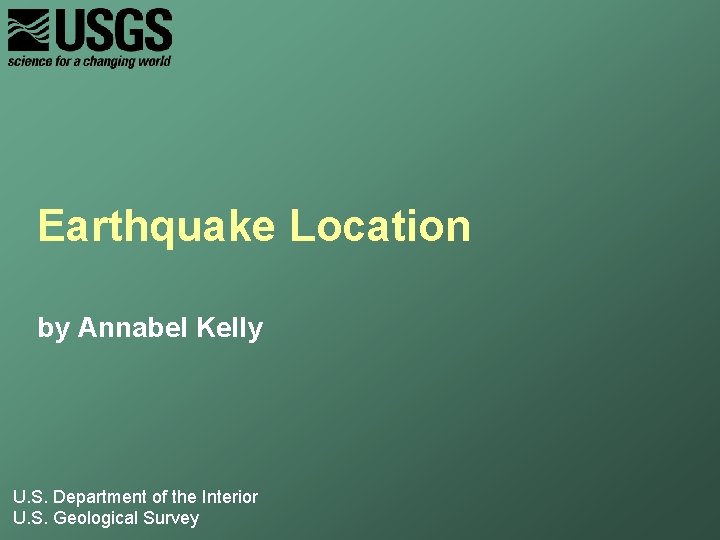 USGS
science for a changing world

Earthquake Location

by Annabel Kelly

U.S. Department of the Interior
U.S. Geological Survey